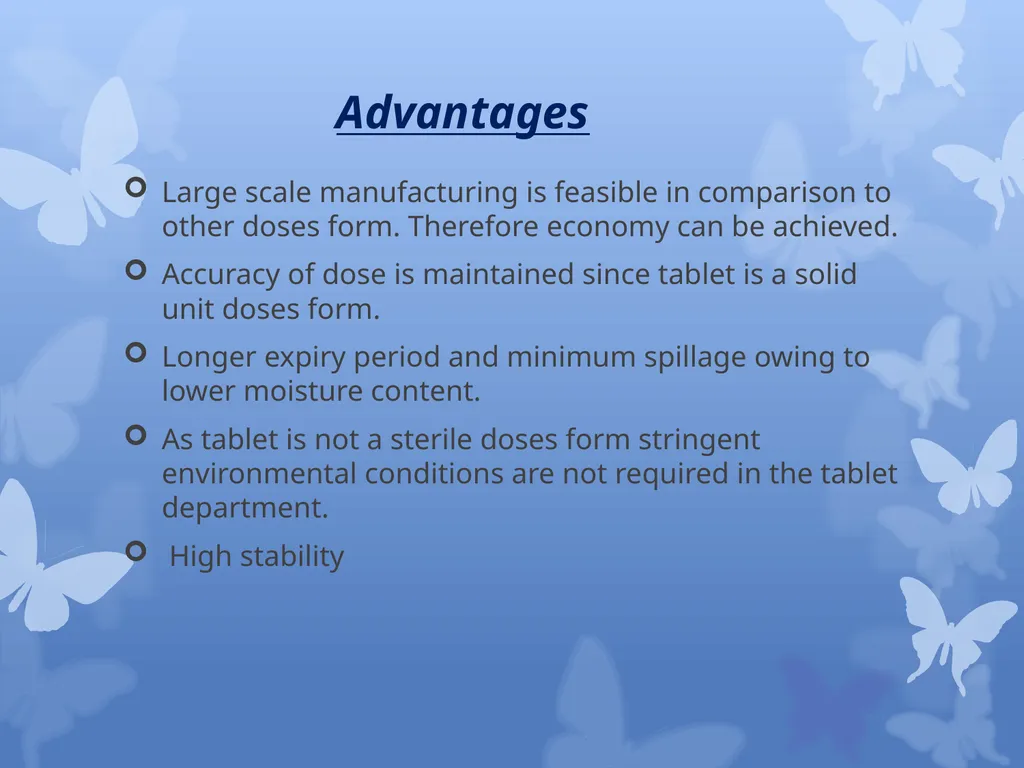 Advantages

Large scale manufacturing is feasible in comparison to other doses form. Therefore economy can be achieved.

Accuracy of dose is maintained since tablet is a solid unit doses form.

Longer expiry period and minimum spillage owing to lower moisture content.

As tablet is not a sterile doses form stringent environmental conditions are not required in the tablet department.

High stability